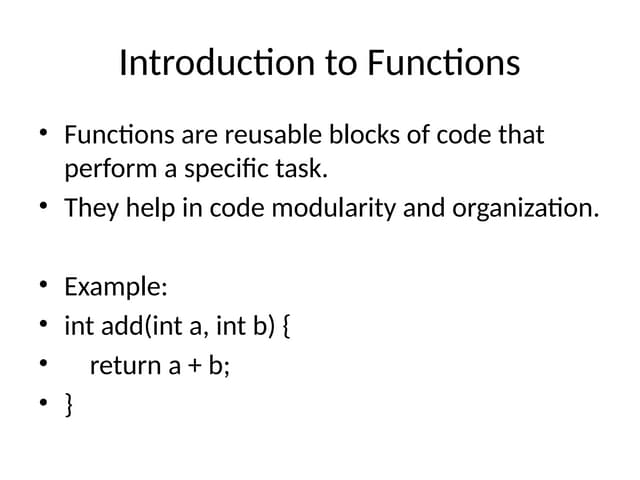 Introduction to Functions

• Functions are reusable blocks of code that perform a specific task.
• They help in code modularity and organization.

• Example:
• int add(int a, int b) {
•     return a + b;
• }